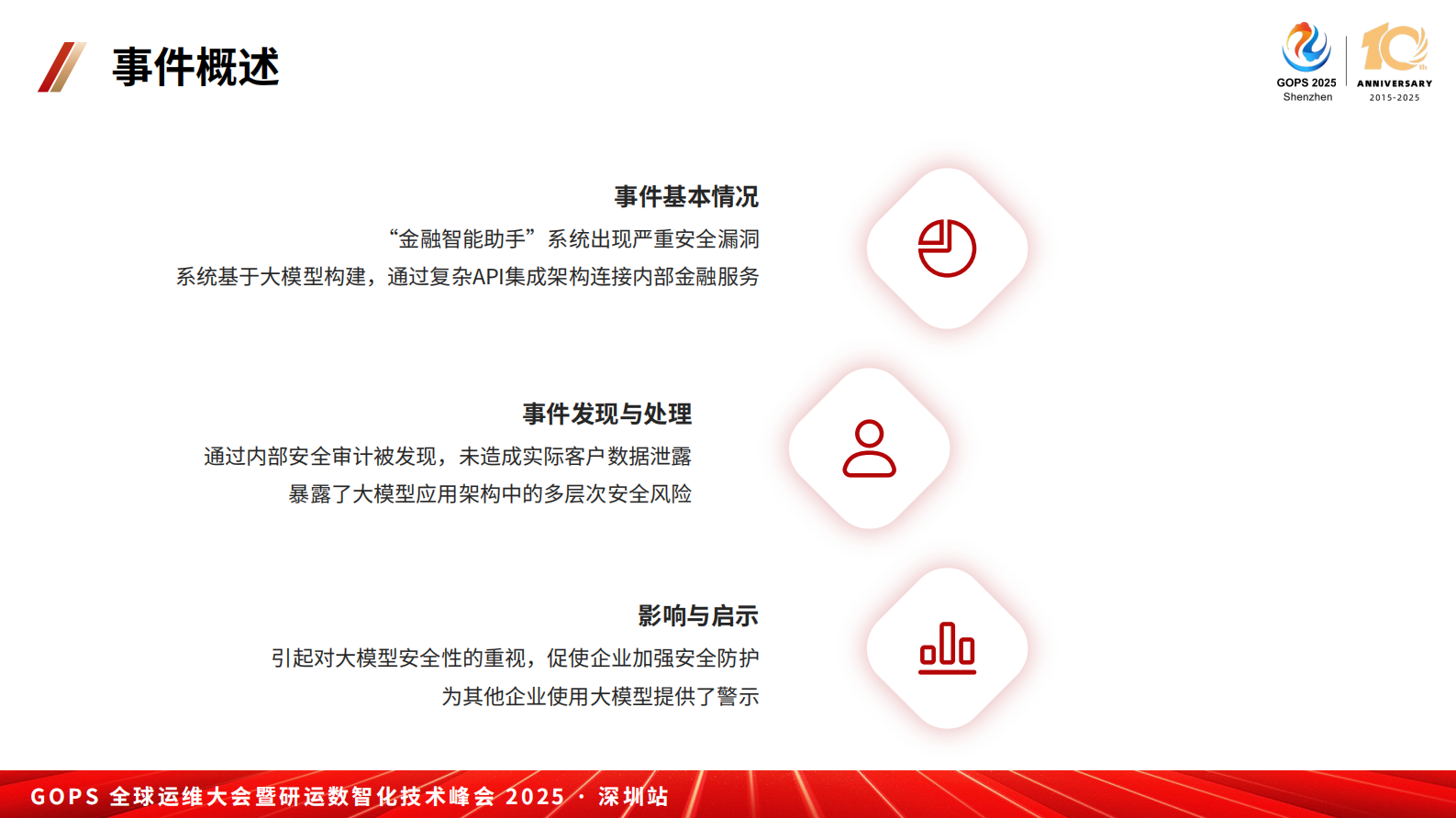 事件概述

GOPS 2025
Shenzhen

10th
ANNIVERSARY
2015-2025

事件基本情况
“金融智能助手”系统出现严重安全漏洞
系统基于大模型构建，通过复杂API集成架构连接内部金融服务

事件发现与处理
通过内部安全审计被发现，未造成实际客户数据泄露
暴露了大模型应用架构中的多层次安全风险

影响与启示
引起对大模型安全性的重视，促使企业加强安全防护
为其他企业使用大模型提供了警示

GOPS 全球运维大会暨研运数智化技术峰会 2025 · 深圳站